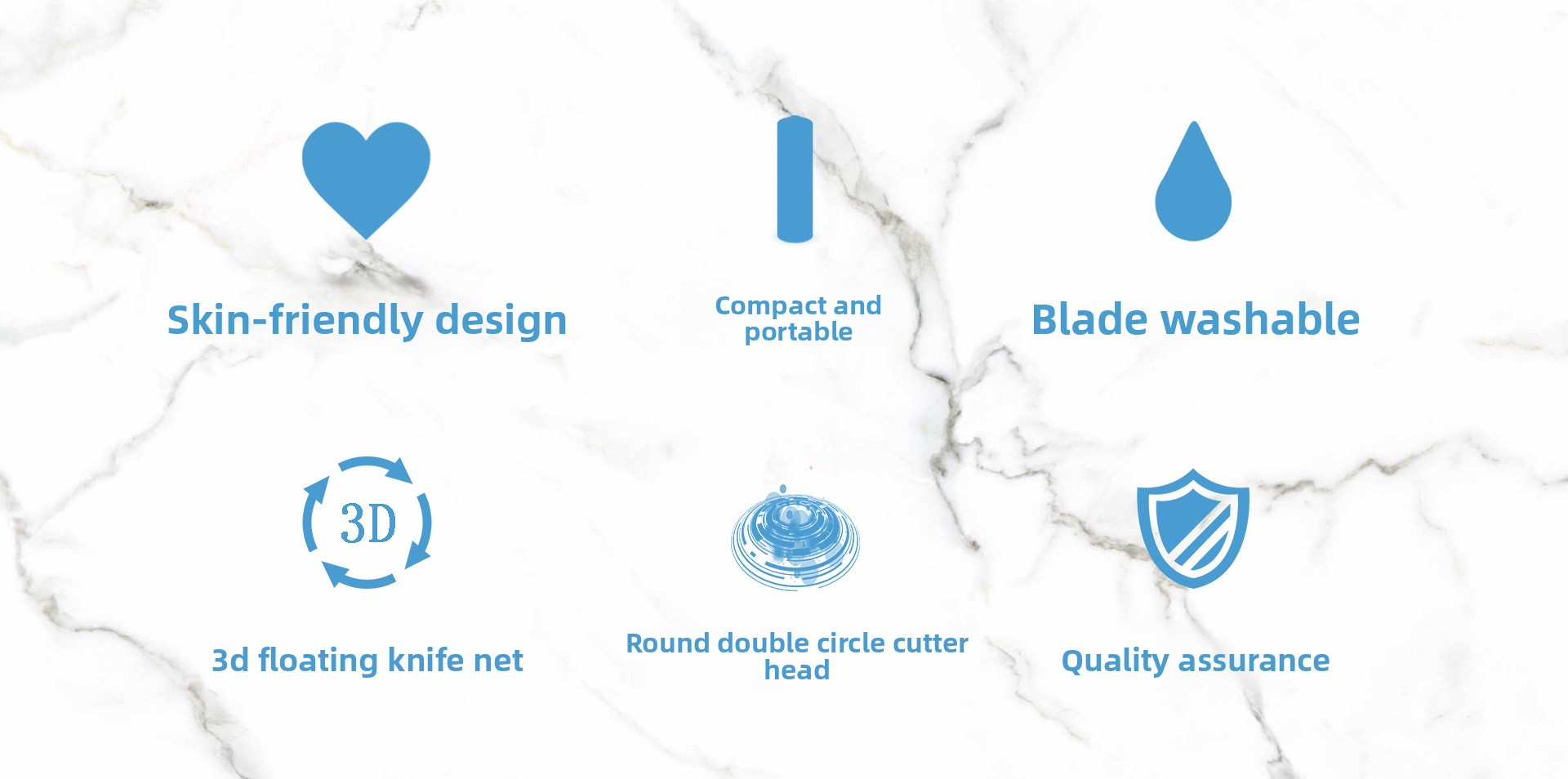 Skin-friendly design

Compact and portable

Blade washable

3D

3d floating knife net

Round double circle cutter head

Quality assurance